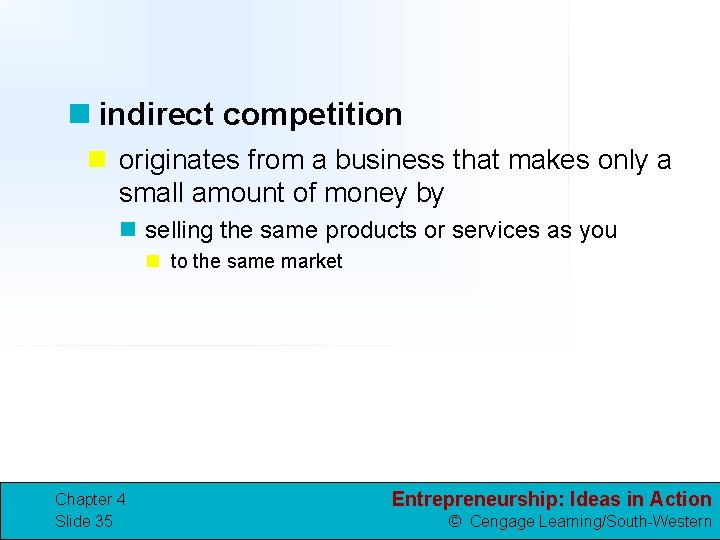 indirect competition

originates from a business that makes only a small amount of money by

selling the same products or services as you

to the same market

Chapter 4
Slide 35

Entrepreneurship: Ideas in Action
© Cengage Learning/South-Western